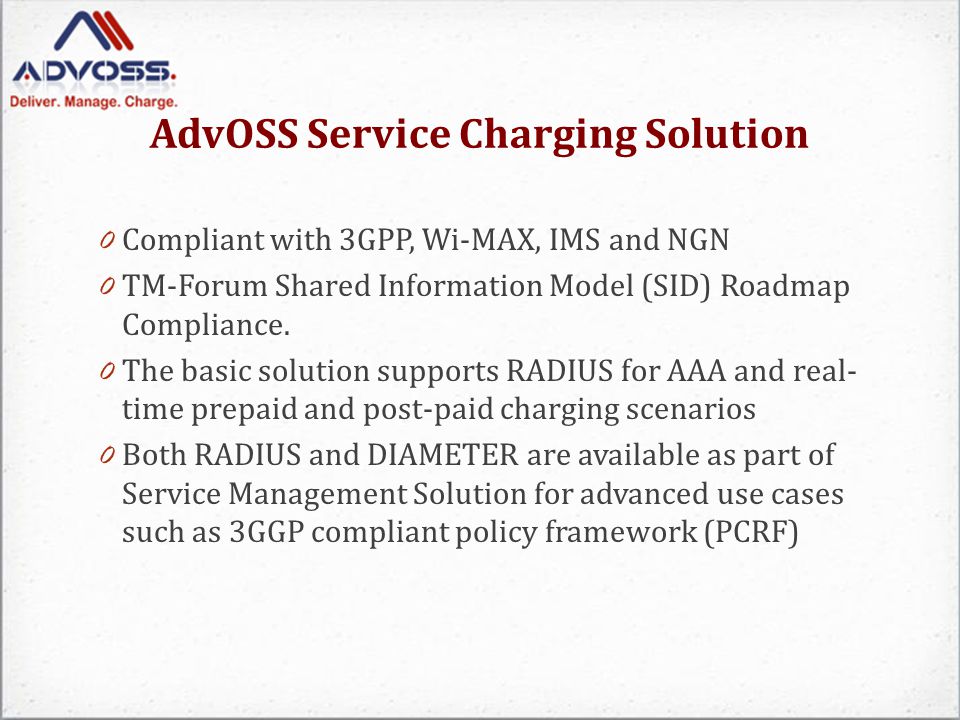 ADVOSS.
Deliver. Manage. Charge.

AdvOSS Service Charging Solution

0 Compliant with 3GPP, Wi-MAX, IMS and NGN
0 TM-Forum Shared Information Model (SID) Roadmap Compliance.
0 The basic solution supports RADIUS for AAA and real-time prepaid and post-paid charging scenarios
0 Both RADIUS and DIAMETER are available as part of Service Management Solution for advanced use cases such as 3GGP compliant policy framework (PCRF)